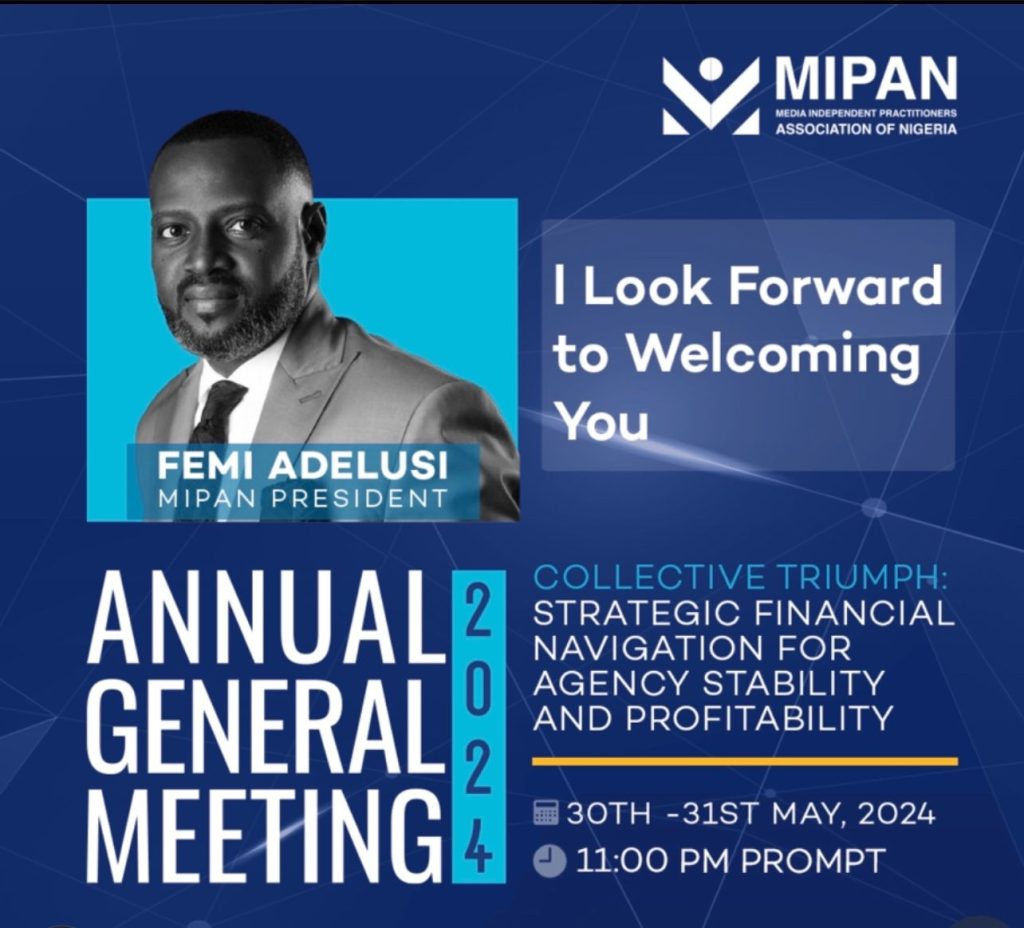 MIPAN
MEDIA INDEPENDENT PRACTITIONERS ASSOCIATION OF NIGERIA

I Look Forward to Welcoming You

FEMI ADELUSI
MIPAN PRESIDENT

ANNUAL GENERAL MEETING 2024

COLLECTIVE TRIUMPH: STRATEGIC FINANCIAL NAVIGATION FOR AGENCY STABILITY AND PROFITABILITY

30TH -31ST MAY, 2024
11:00 PM PROMPT